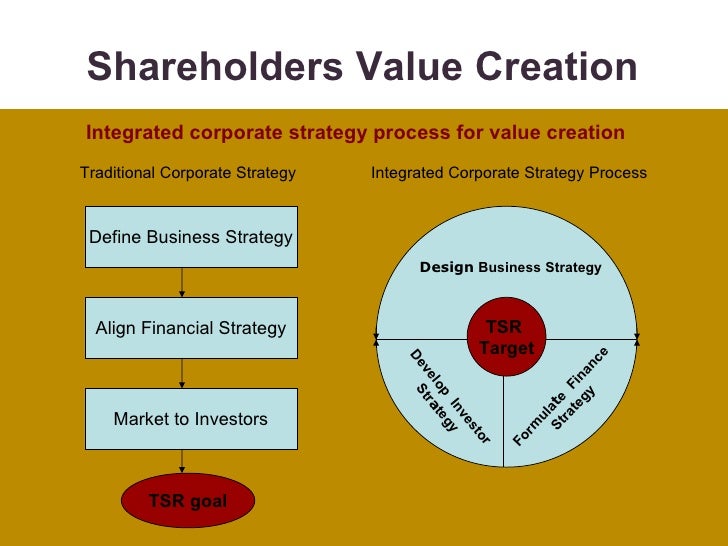 Shareholders Value Creation

Integrated corporate strategy process for value creation

Traditional Corporate Strategy

Define Business Strategy

Align Financial Strategy

Market to Investors

TSR goal

Integrated Corporate Strategy Process

Design Business Strategy

TSR Target

Develop Investor Strategy

Formulate Finance Strategy